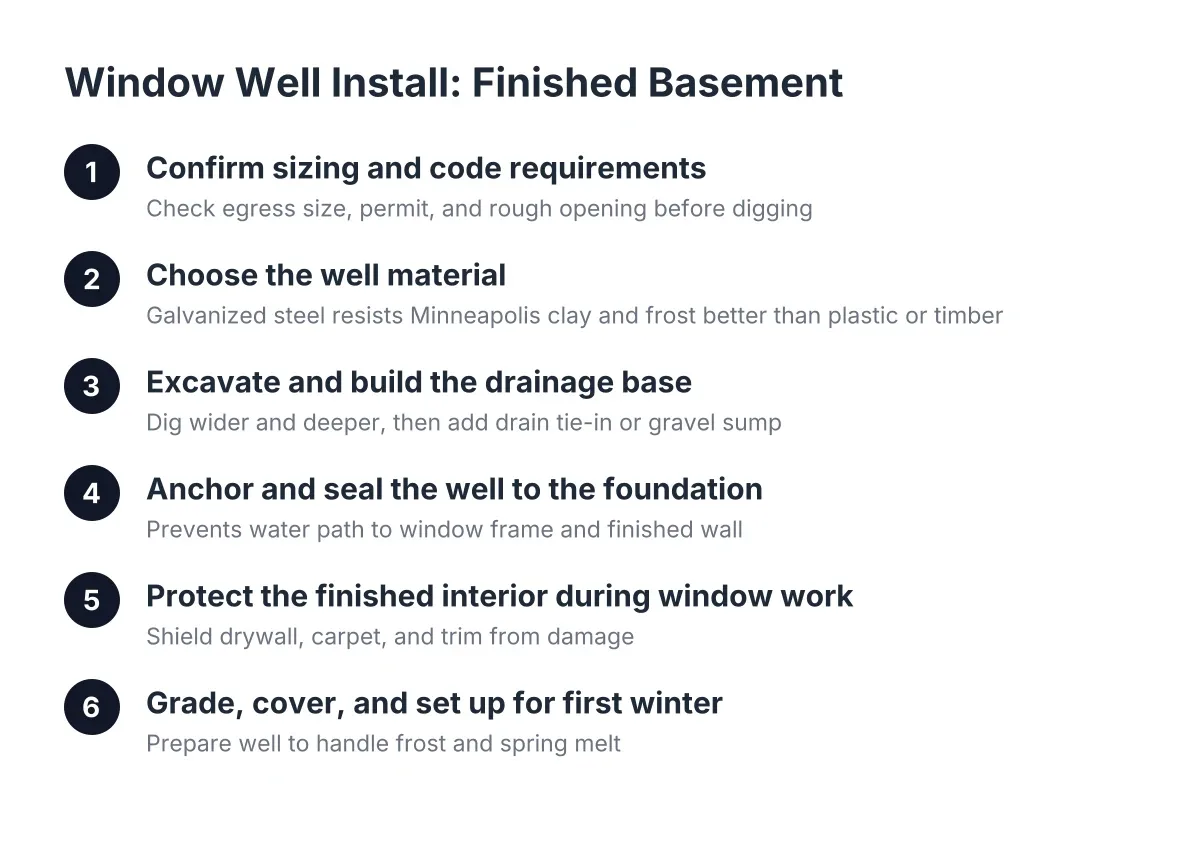 Window Well Install: Finished Basement

1
Confirm sizing and code requirements
Check egress size, permit, and rough opening before digging

2
Choose the well material
Galvanized steel resists Minneapolis clay and frost better than plastic or timber

3
Excavate and build the drainage base
Dig wider and deeper, then add drain tie-in or gravel sump

4
Anchor and seal the well to the foundation
Prevents water path to window frame and finished wall

5
Protect the finished interior during window work
Shield drywall, carpet, and trim from damage

6
Grade, cover, and set up for first winter
Prepare well to handle frost and spring melt